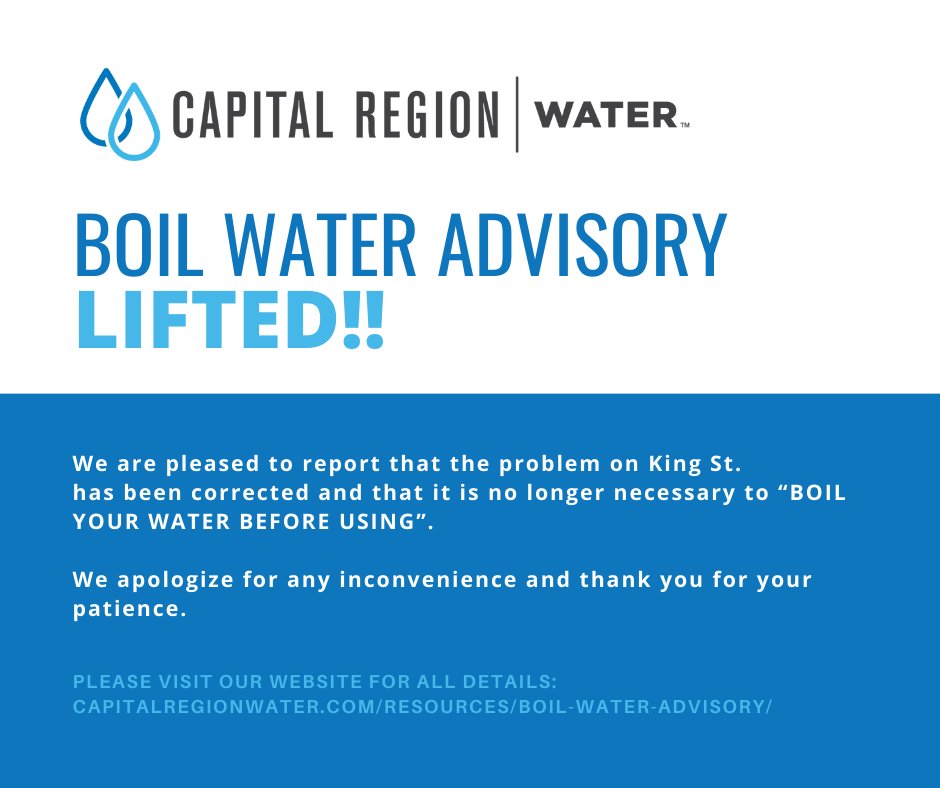 CAPITAL REGION | WATER™

BOIL WATER ADVISORY
LIFTED!!

We are pleased to report that the problem on King St. has been corrected and that it is no longer necessary to “BOIL YOUR WATER BEFORE USING”.

We apologize for any inconvenience and thank you for your patience.

PLEASE VISIT OUR WEBSITE FOR ALL DETAILS:
CAPITALREGIONWATER.COM/RESOURCES/BOIL-WATER-ADVISORY/